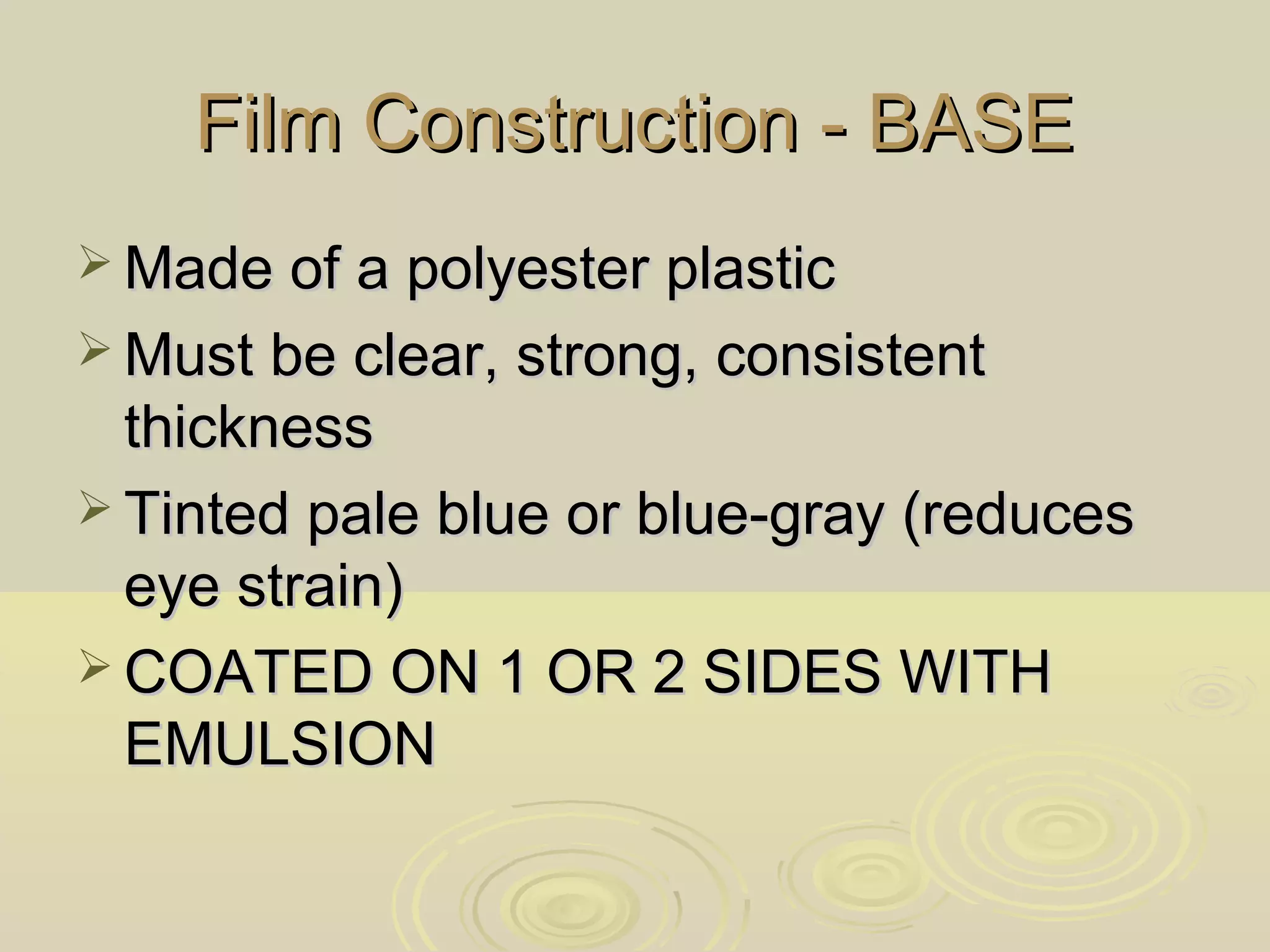 Film Construction - BASE

➢ Made of a polyester plastic
➢ Must be clear, strong, consistent thickness
➢ Tinted pale blue or blue-gray (reduces eye strain)
➢ COATED ON 1 OR 2 SIDES WITH EMULSION